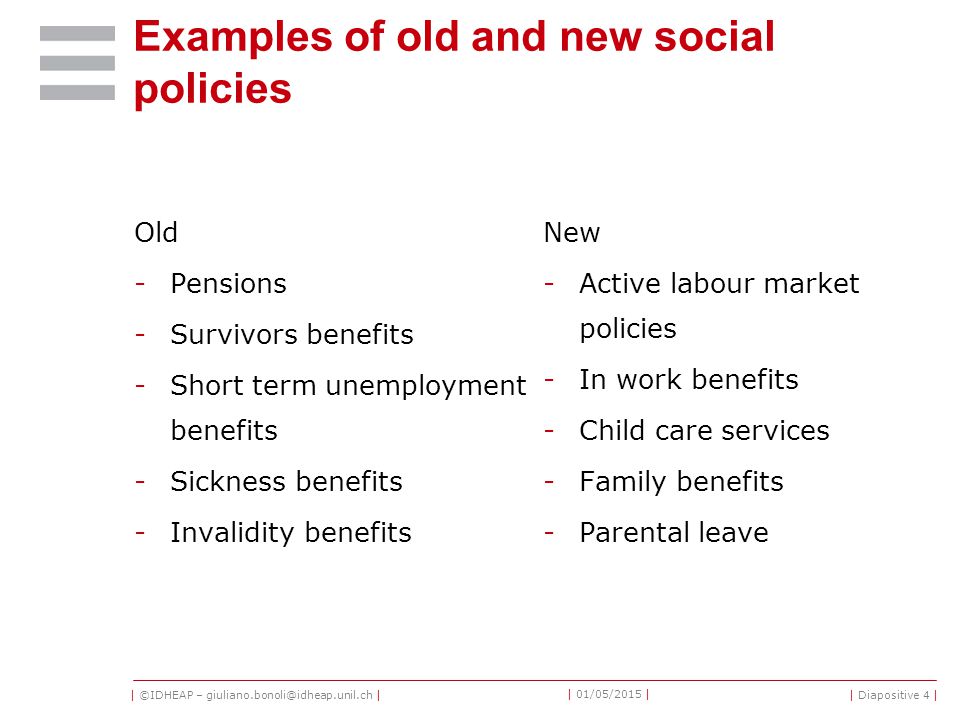 Examples of old and new social policies

Old

- Pensions
- Survivors benefits
- Short term unemployment benefits
- Sickness benefits
- Invalidity benefits

New

- Active labour market policies
- In work benefits
- Child care services
- Family benefits
- Parental leave

| ©IDHEAP – giuliano.bonoli@idheap.unil.ch | | 01/05/2015 | | Diapositive 4 |